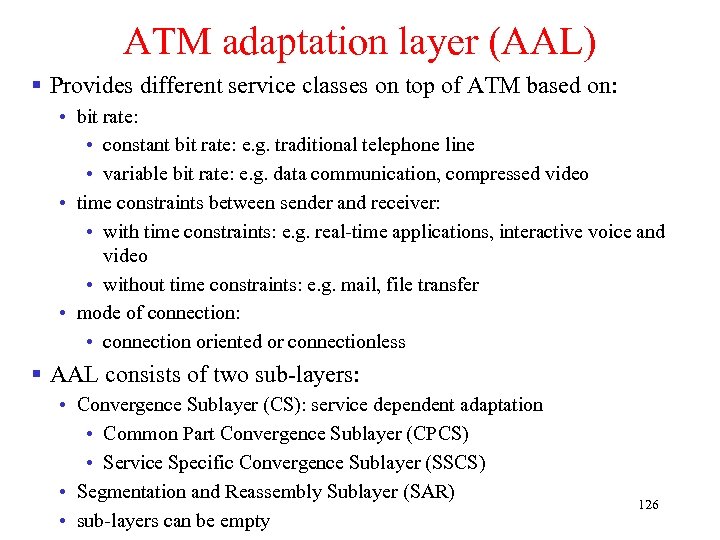 ATM adaptation layer (AAL)

▪ Provides different service classes on top of ATM based on:
• bit rate:
• constant bit rate: e.g. traditional telephone line
• variable bit rate: e.g. data communication, compressed video
• time constraints between sender and receiver:
• with time constraints: e.g. real-time applications, interactive voice and video
• without time constraints: e.g. mail, file transfer
• mode of connection:
• connection oriented or connectionless

▪ AAL consists of two sub-layers:
• Convergence Sublayer (CS): service dependent adaptation
• Common Part Convergence Sublayer (CPCS)
• Service Specific Convergence Sublayer (SSCS)
• Segmentation and Reassembly Sublayer (SAR)
• sub-layers can be empty

126